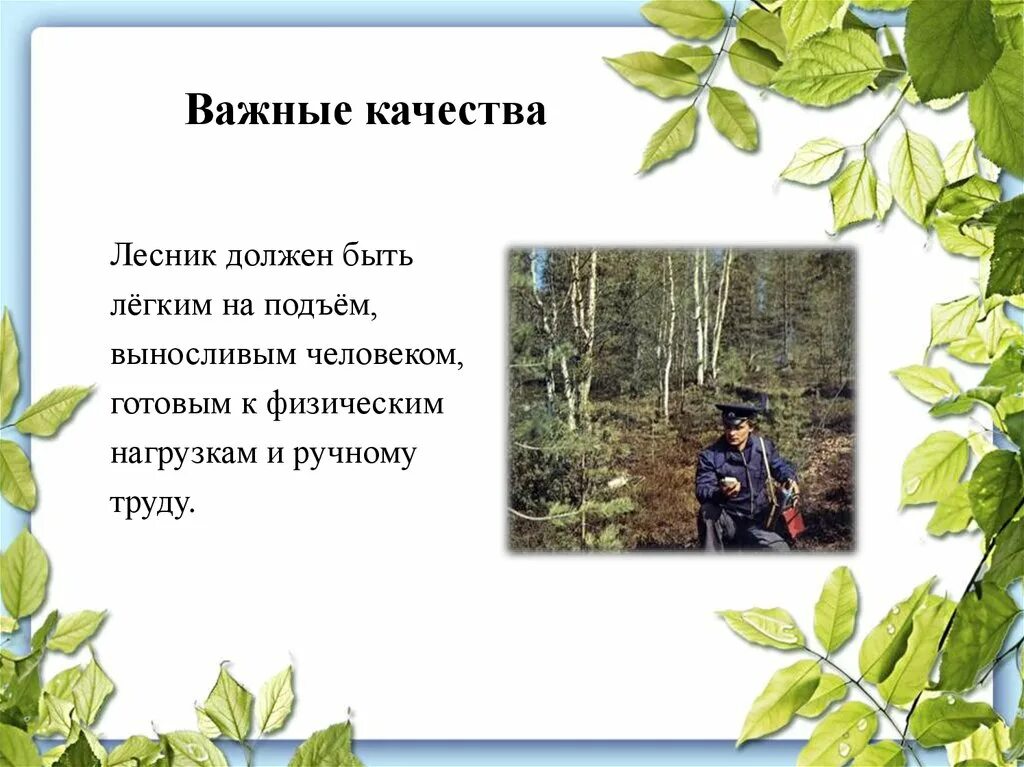 Важные качества

Лесник должен быть лёгким на подъём, выносливым человеком, готовым к физическим нагрузкам и ручному труду.